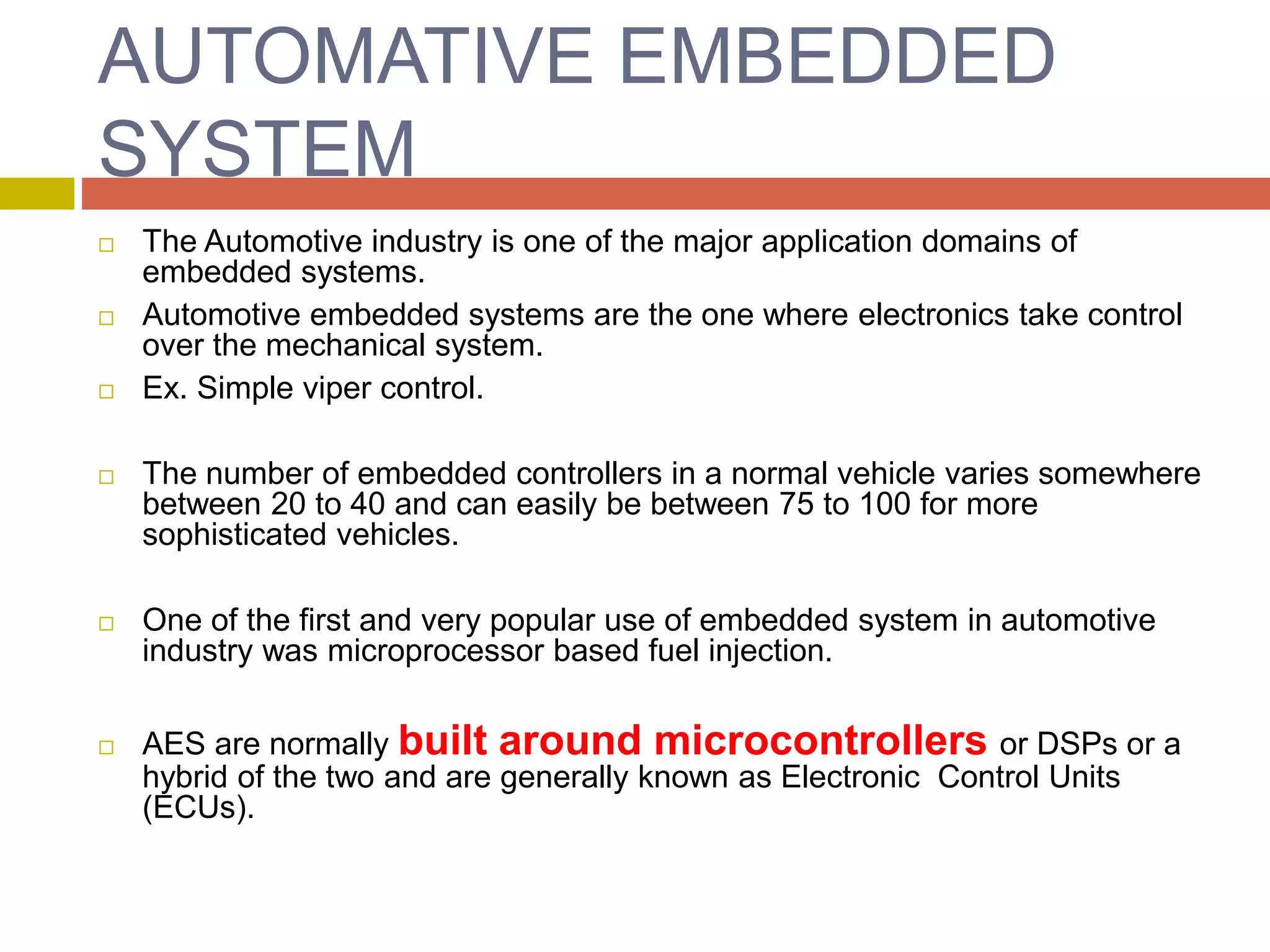 AUTOMATIVE EMBEDDED SYSTEM

□ The Automotive industry is one of the major application domains of embedded systems.

□ Automotive embedded systems are the one where electronics take control over the mechanical system.

□ Ex. Simple viper control.

□ The number of embedded controllers in a normal vehicle varies somewhere between 20 to 40 and can easily be between 75 to 100 for more sophisticated vehicles.

□ One of the first and very popular use of embedded system in automotive industry was microprocessor based fuel injection.

□ AES are normally built around microcontrollers or DSPs or a hybrid of the two and are generally known as Electronic Control Units (ECUs).